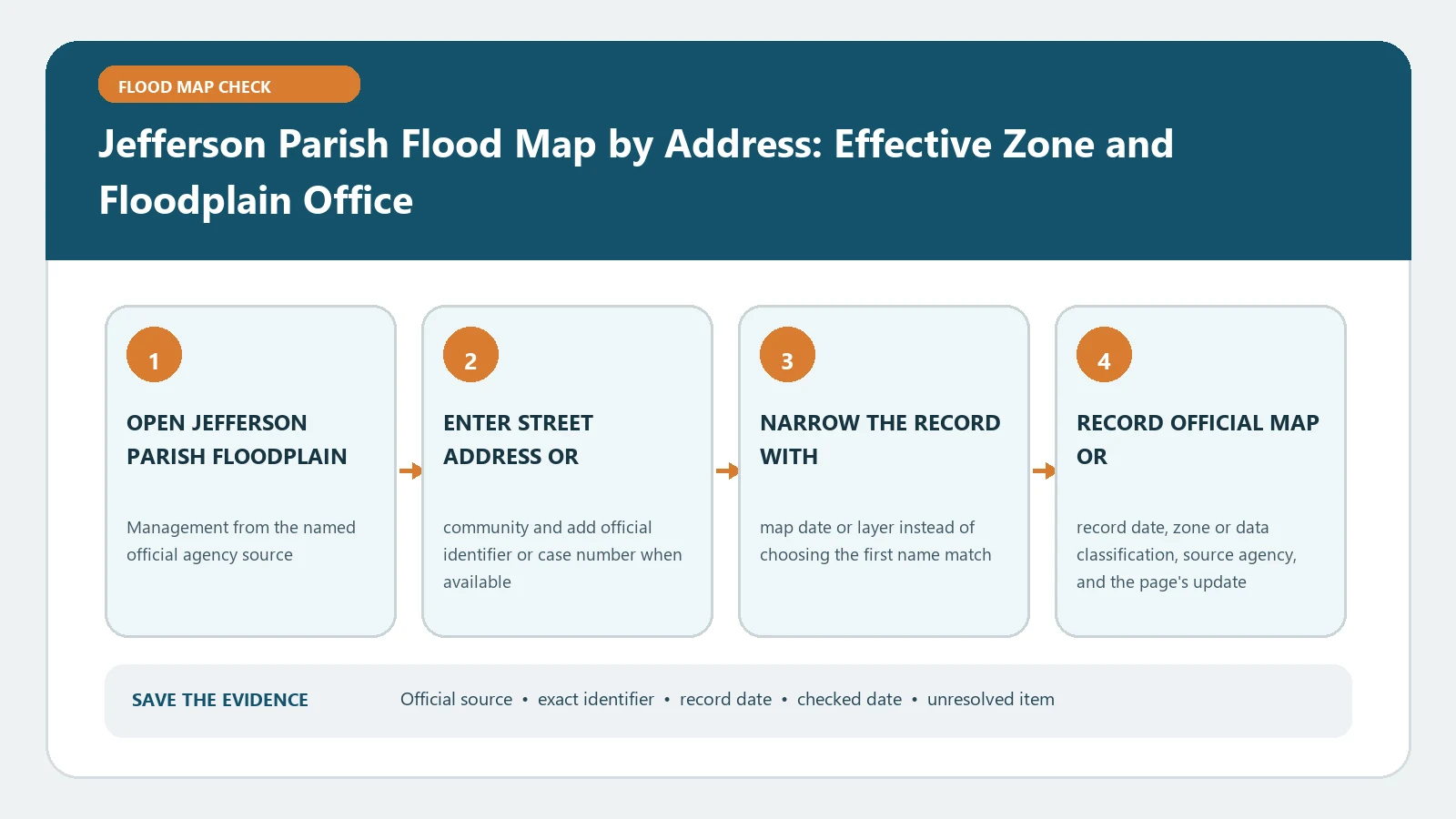 FLOOD MAP CHECK

Jefferson Parish Flood Map by Address: Effective Zone and Floodplain Office

1

OPEN JEFFERSON PARISH FLOODPLAIN

Management from the named official agency source

2

ENTER STREET ADDRESS OR

community and add official identifier or case number when available

3

NARROW THE RECORD WITH

map date or layer instead of choosing the first name match

4

RECORD OFFICIAL MAP OR

record date, zone or data classification, source agency, and the page's update

SAVE THE EVIDENCE

Official source • exact identifier • record date • checked date • unresolved item